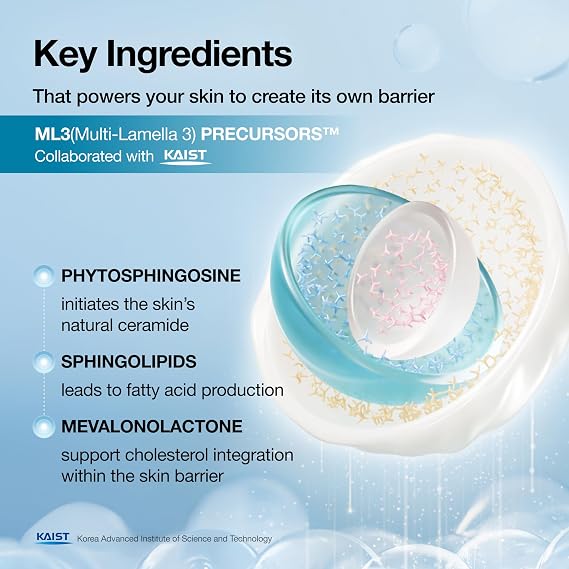 Key Ingredients

That powers your skin to create its own barrier

ML3(Multi-Lamella 3) PRECURSORS™
Collaborated with KAIST

PHYTOSPHINGOSINE
initiates the skin's natural ceramide

SPHINGOLIPIDS
leads to fatty acid production

MEVALONOLACTONE
support cholesterol integration within the skin barrier

KAIST Korea Advanced Institute of Science and Technology